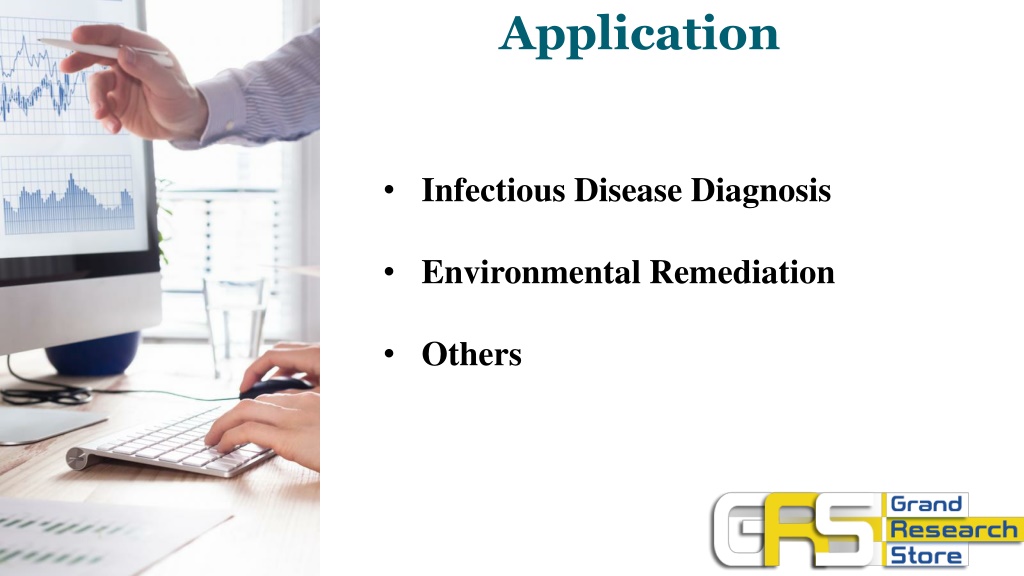 Application

• Infectious Disease Diagnosis

• Environmental Remediation

• Others

GRS Grand Research Store